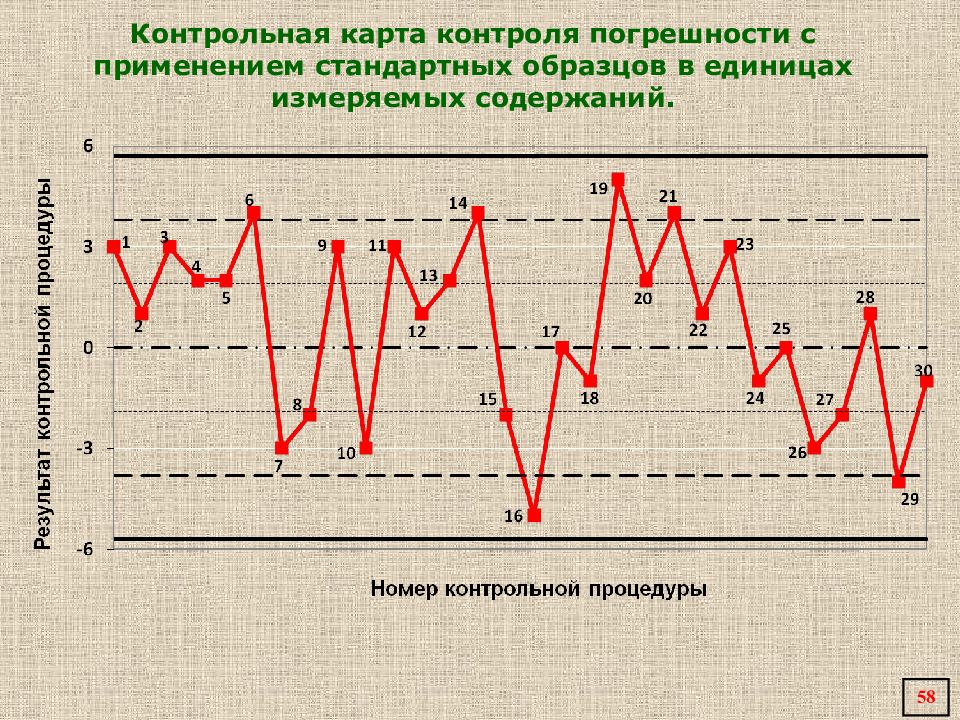 Контрольная карта контроля погрешности с применением стандартных образцов в единицах измеряемых содержаний.

Результат контрольной процедуры

6
3
0
-3
-6

1
2
3
4
5
6
7
8
9
10
11
12
13
14
15
16
17
18
19
20
21
22
23
24
25
26
27
28
29
30

Номер контрольной процедуры

58